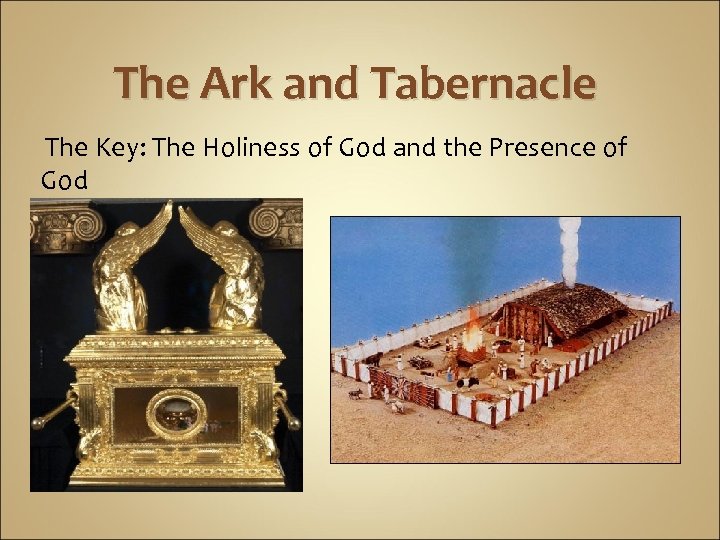 The Ark and Tabernacle

The Key: The Holiness of God and the Presence of God